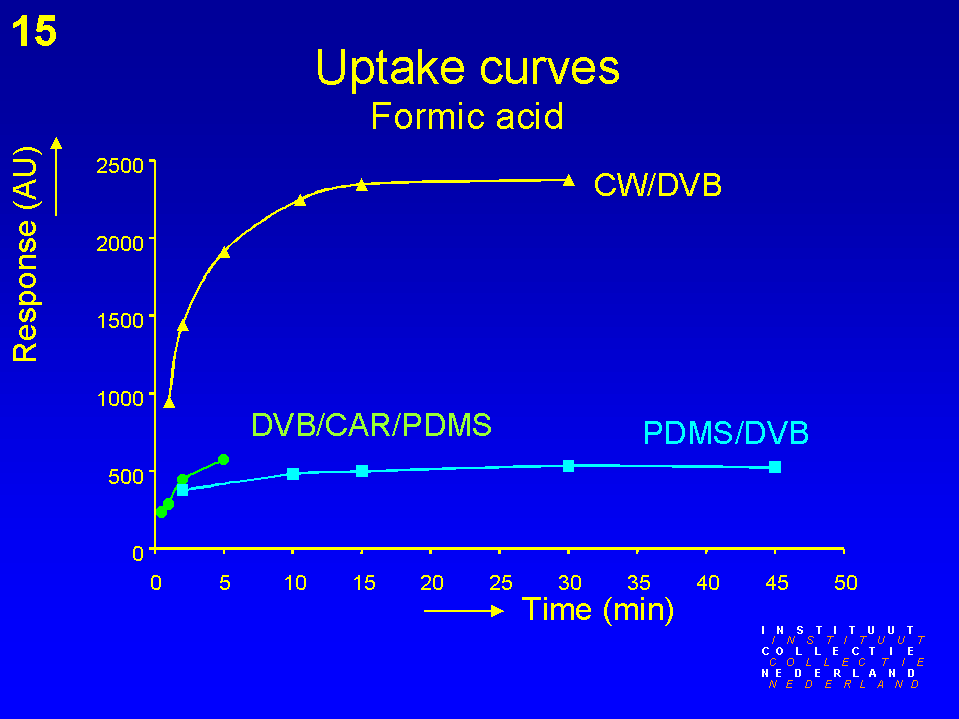 15

Uptake curves
Formic acid

Response (AU)

2500
2000
1500
1000
500
0

CW/DVB

DVB/CAR/PDMS

PDMS/DVB

0 5 10 15 20 25 30 35 40 45 50

Time (min)

INSTITUUT
INSTITUUT
COLLECTIE
COLLECTIE
NEDERLAND
NEDERLAND